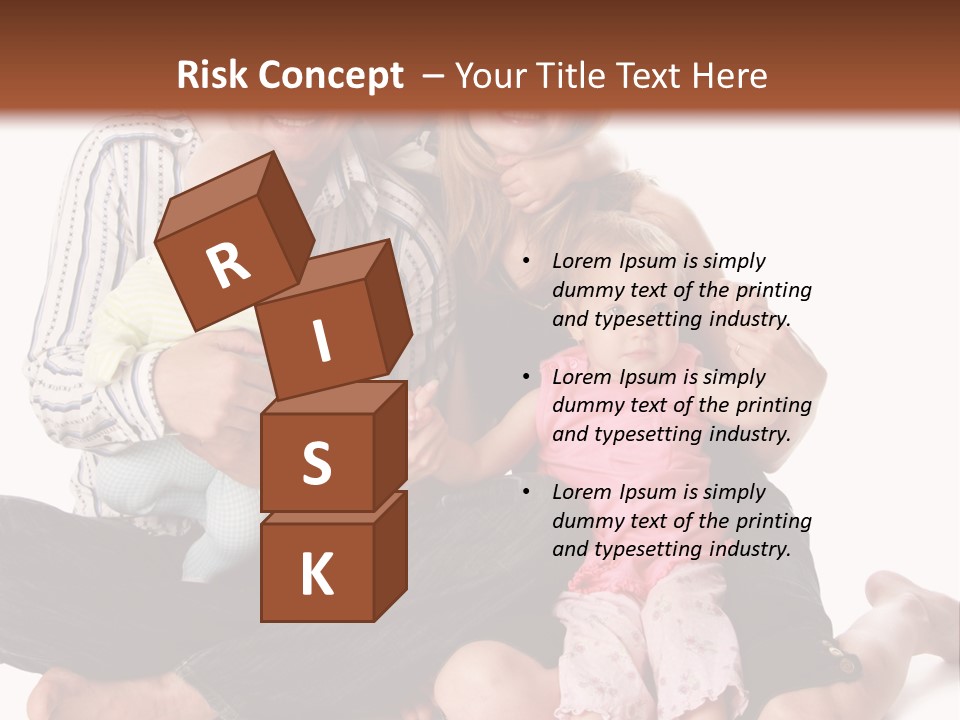 Risk Concept – Your Title Text Here

R
I
S
K

• Lorem Ipsum is simply dummy text of the printing and typesetting industry.

• Lorem Ipsum is simply dummy text of the printing and typesetting industry.

• Lorem Ipsum is simply dummy text of the printing and typesetting industry.